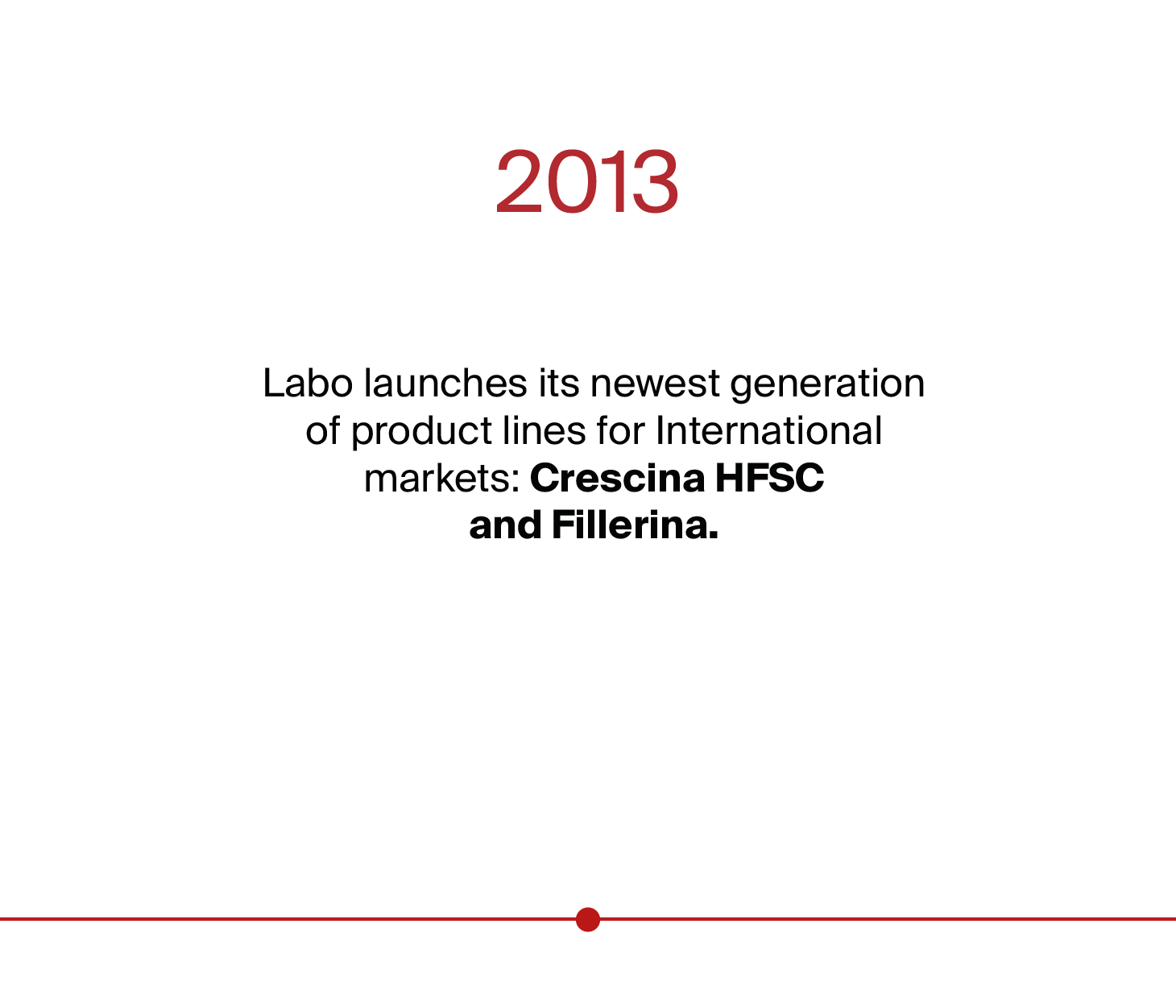 2013

Labo launches its newest generation of product lines for International markets: Crescina HFSC and Fillerina.